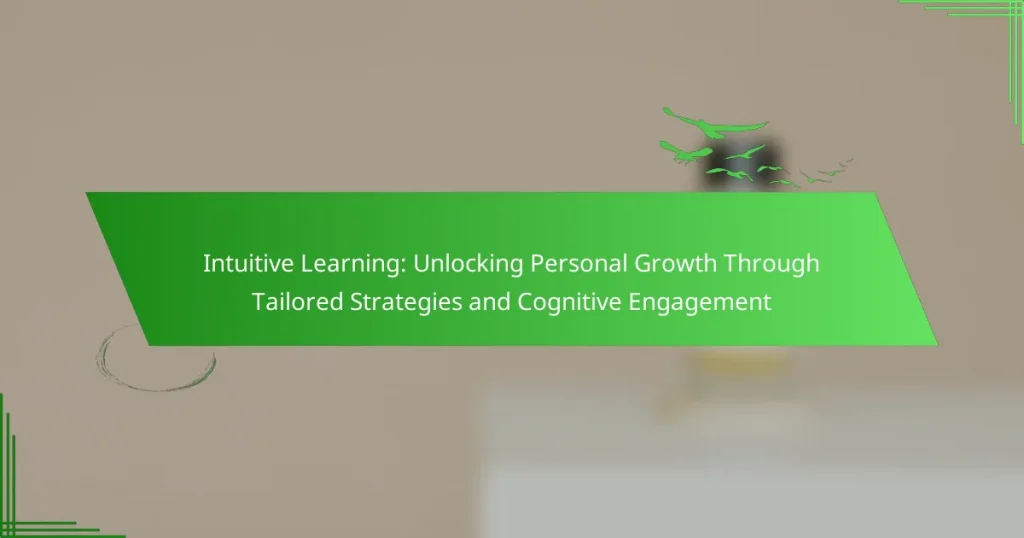 Intuitive Learning: Unlocking Personal Growth Through Tailored Strategies and Cognitive Engagement